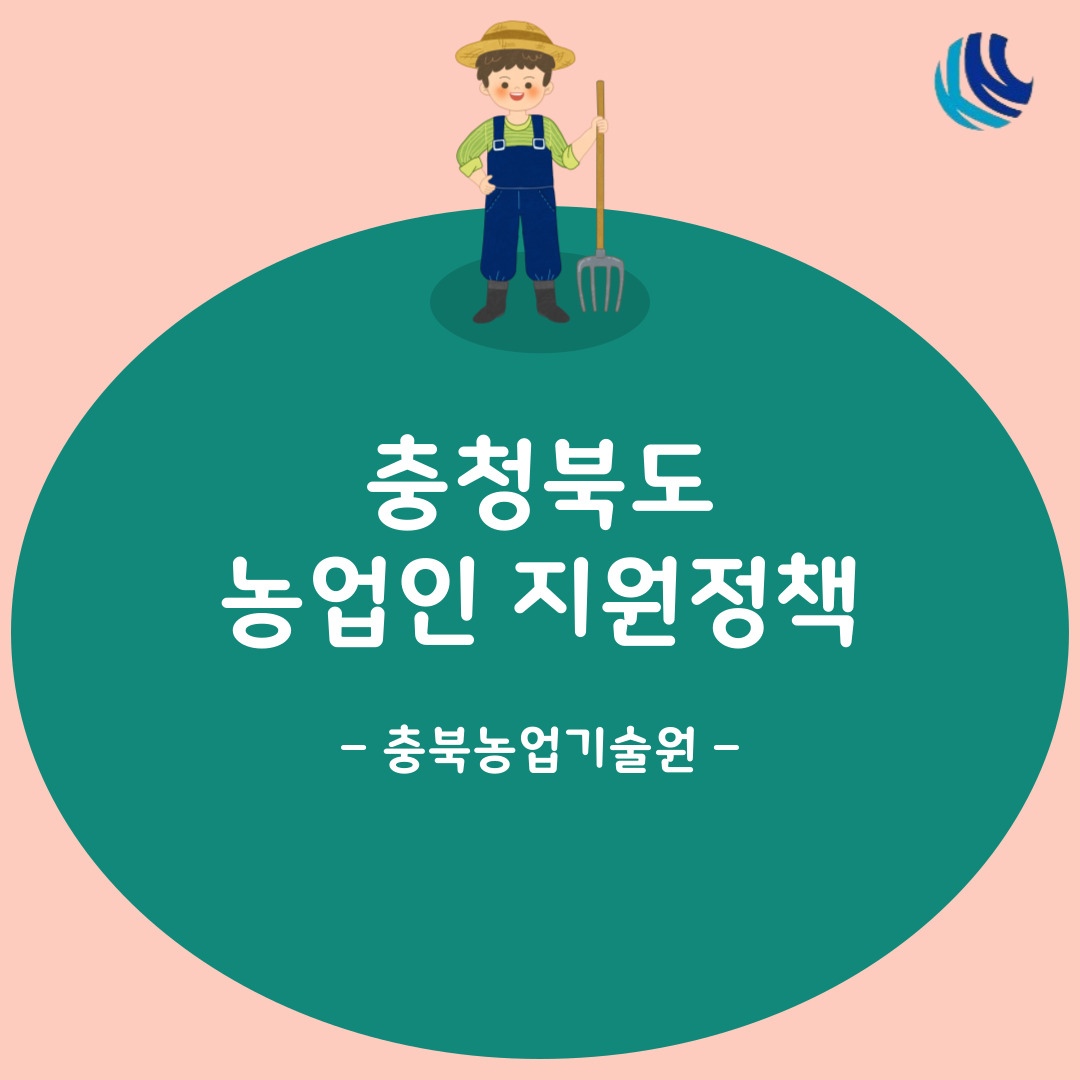 충청북도
농업인 지원정책

- 충북농업기술원 -